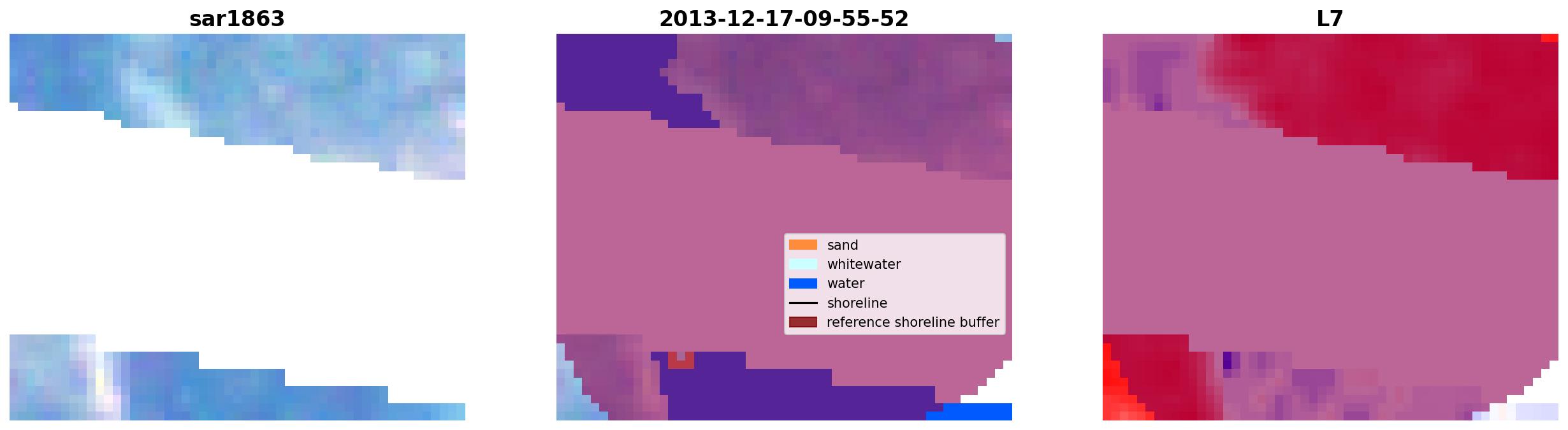 sar1863

2013-12-17-09-55-52

sand
whitewater
water
shoreline
reference shoreline buffer

L7